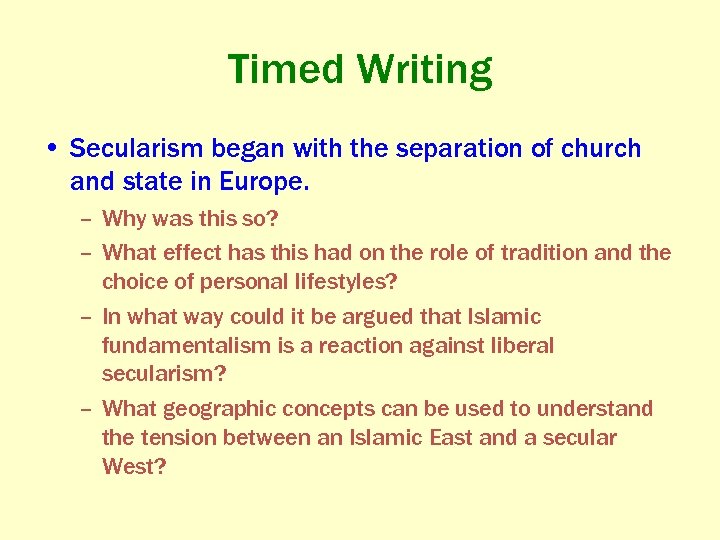 Timed Writing

• Secularism began with the separation of church and state in Europe.

– Why was this so?

– What effect has this had on the role of tradition and the choice of personal lifestyles?

– In what way could it be argued that Islamic fundamentalism is a reaction against liberal secularism?

– What geographic concepts can be used to understand the tension between an Islamic East and a secular West?